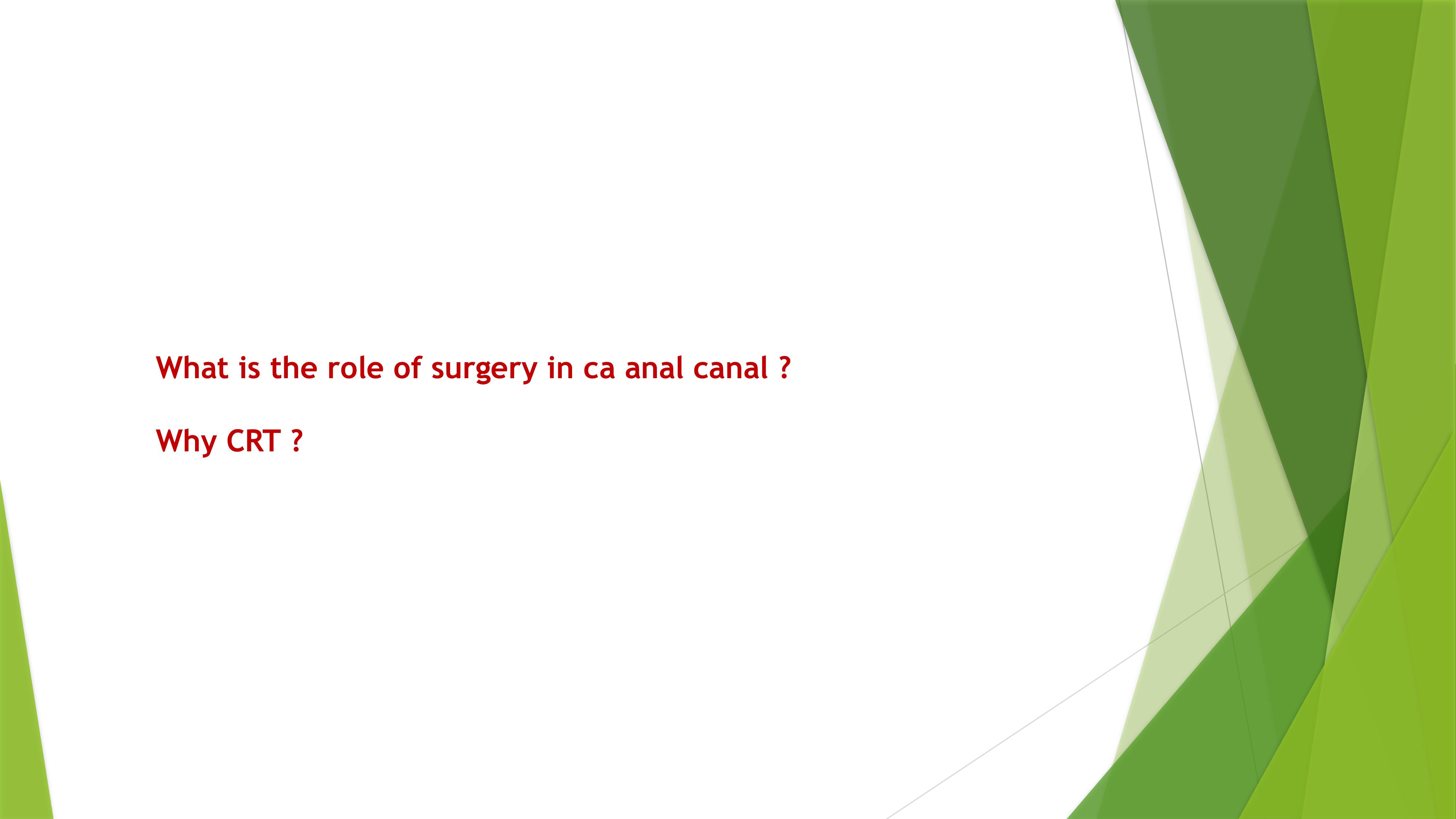 What is the role of surgery in ca anal canal ?

Why CRT ?